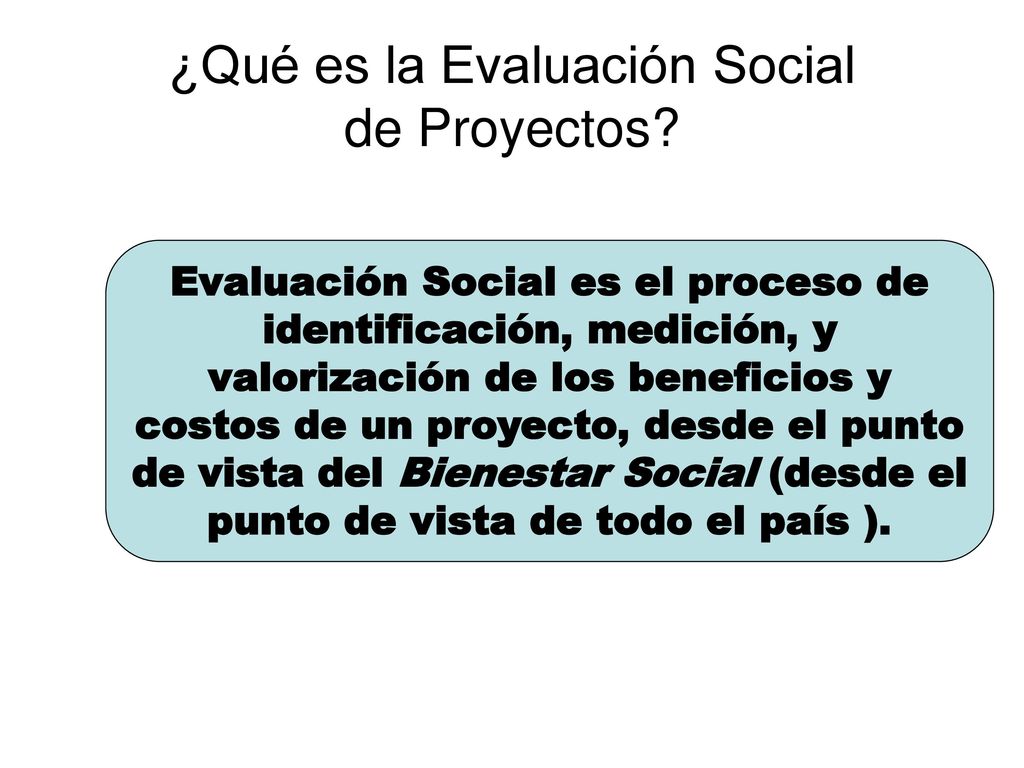 ¿Qué es la Evaluación Social de Proyectos?

Evaluación Social es el proceso de identificación, medición, y valorización de los beneficios y costos de un proyecto, desde el punto de vista del Bienestar Social (desde el punto de vista de todo el país ).